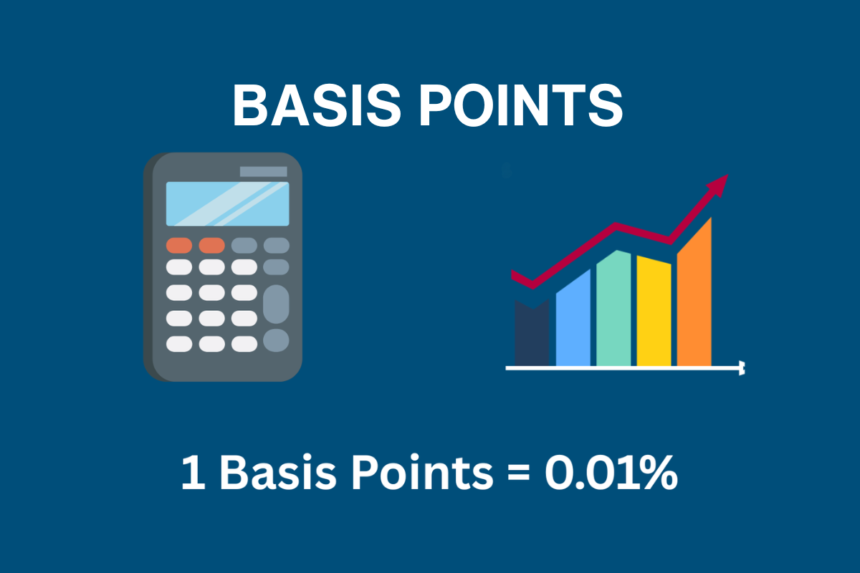 BASIS POINTS

1 Basis Points = 0.01%